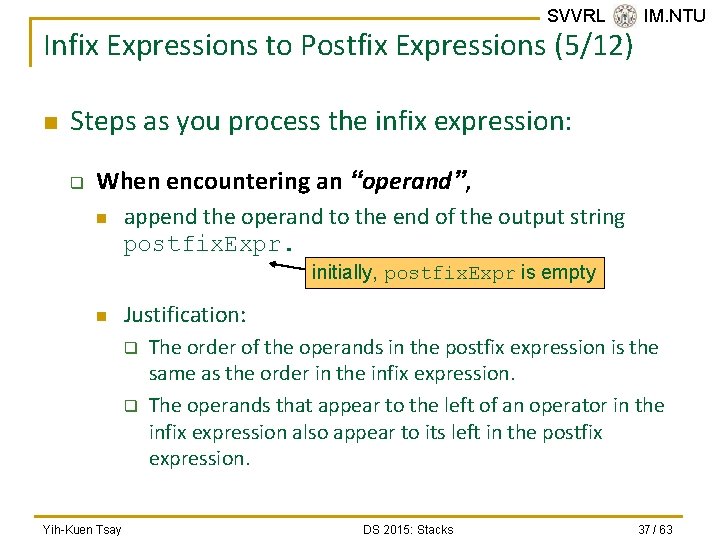 SVVRL IM.NTU

Infix Expressions to Postfix Expressions (5/12)

Steps as you process the infix expression:

When encountering an "operand",

append the operand to the end of the output string postfixExpr.

initially, postfixExpr is empty

Justification:

The order of the operands in the postfix expression is the same as the order in the infix expression.

The operands that appear to the left of an operator in the infix expression also appear to its left in the postfix expression.

Yih-Kuen Tsay DS 2015: Stacks 37 / 63